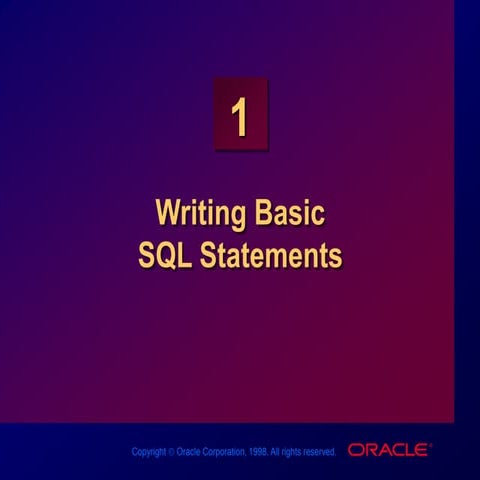 1

Writing Basic
SQL Statements

Copyright © Oracle Corporation, 1998. All rights reserved.

ORACLE®